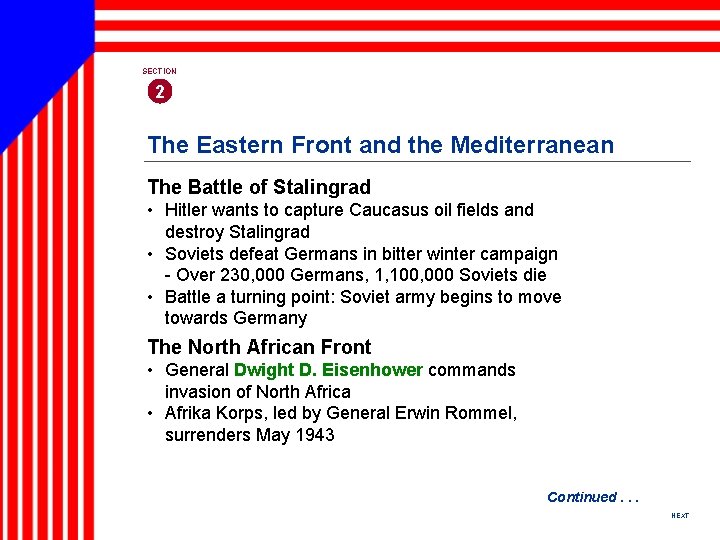 SECTION
2

The Eastern Front and the Mediterranean

The Battle of Stalingrad
• Hitler wants to capture Caucasus oil fields and destroy Stalingrad
• Soviets defeat Germans in bitter winter campaign
- Over 230,000 Germans, 1,100,000 Soviets die
• Battle a turning point: Soviet army begins to move towards Germany

The North African Front
• General Dwight D. Eisenhower commands invasion of North Africa
• Afrika Korps, led by General Erwin Rommel, surrenders May 1943

Continued . . .

NEXT